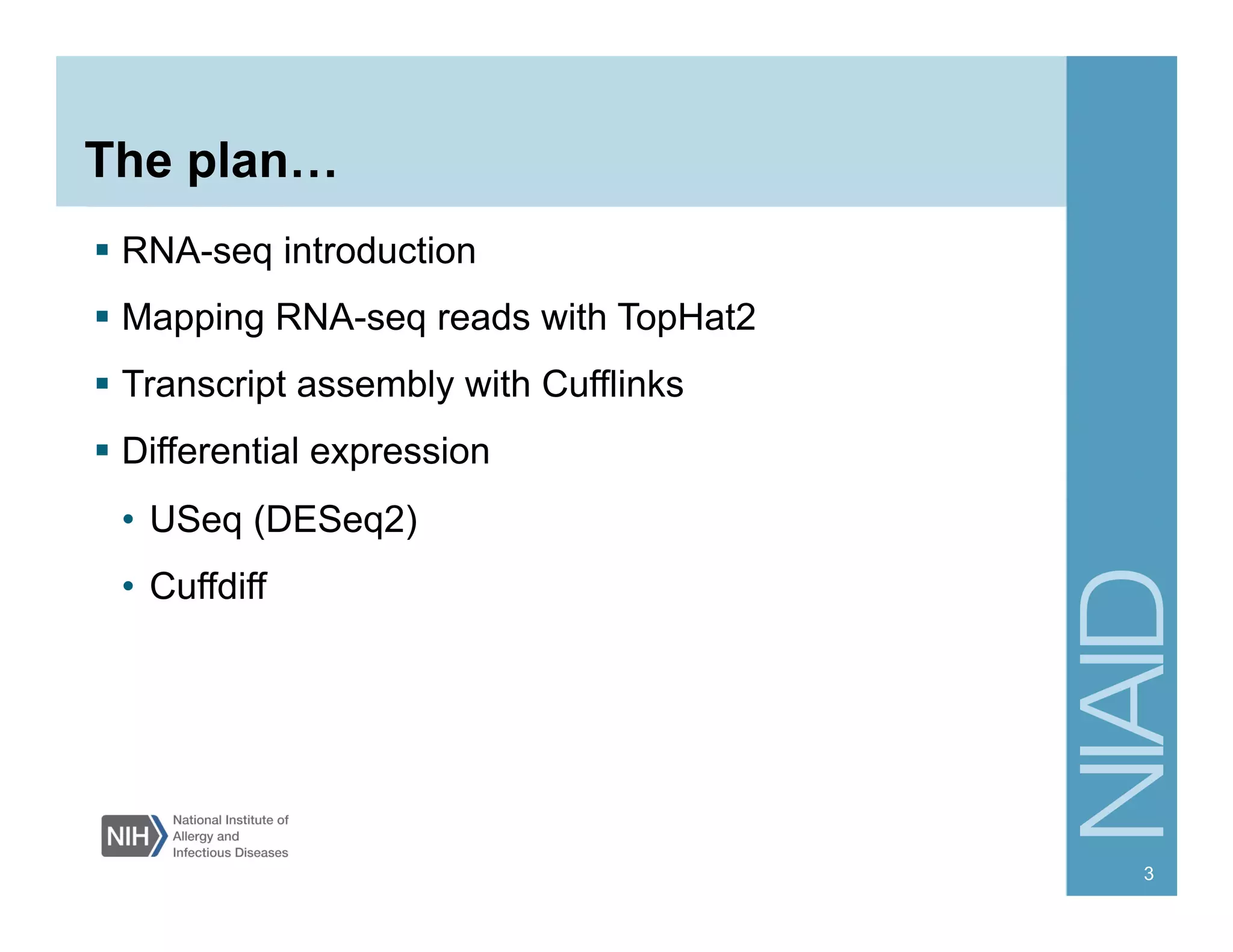 The plan…

▪ RNA-seq introduction

▪ Mapping RNA-seq reads with TopHat2

▪ Transcript assembly with Cufflinks

▪ Differential expression

• USeq (DESeq2)

• Cuffdiff

NIH National Institute of Allergy and Infectious Diseases

NIAID

3